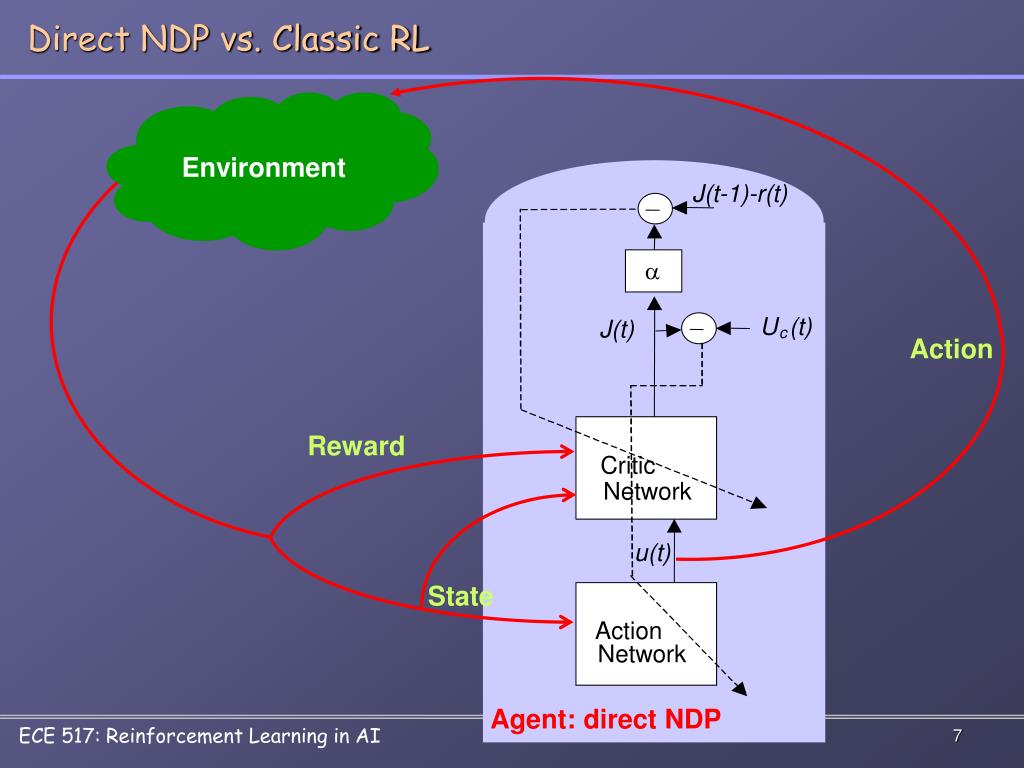 Direct NDP vs. Classic RL

Environment

$J(t-1)-r(t)$

$-$

$\alpha$

$J(t)$

$-$

$U_c(t)$

Action

Reward

Critic Network

$u(t)$

State

Action Network

Agent: direct NDP

ECE 517: Reinforcement Learning in AI

7